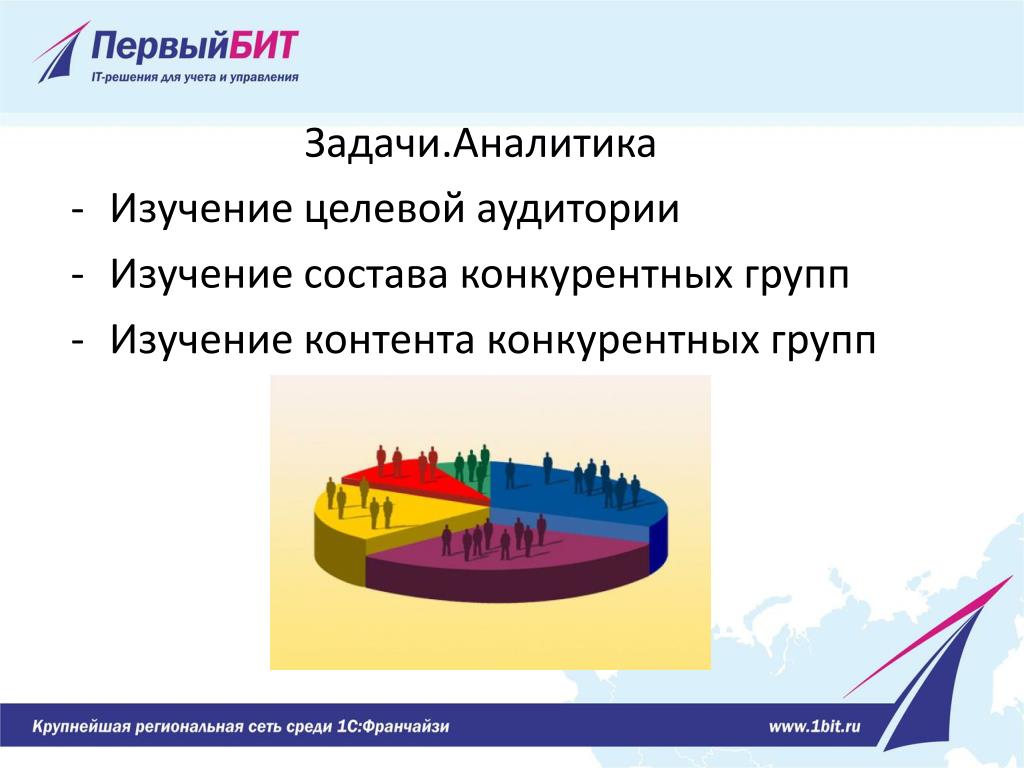 ПервыйБИТ
IT-решения для учета и управления

Задачи.Аналитика

- Изучение целевой аудитории
- Изучение состава конкурентных групп
- Изучение контента конкурентных групп

Крупнейшая региональная сеть среди 1С:Франчайзи

www.1bit.ru